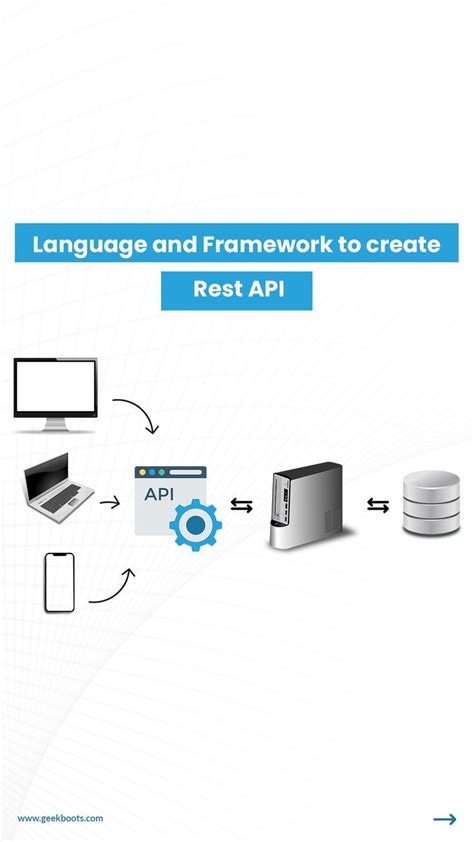 Language and Framework to create
Rest API

API

www.geekboots.com